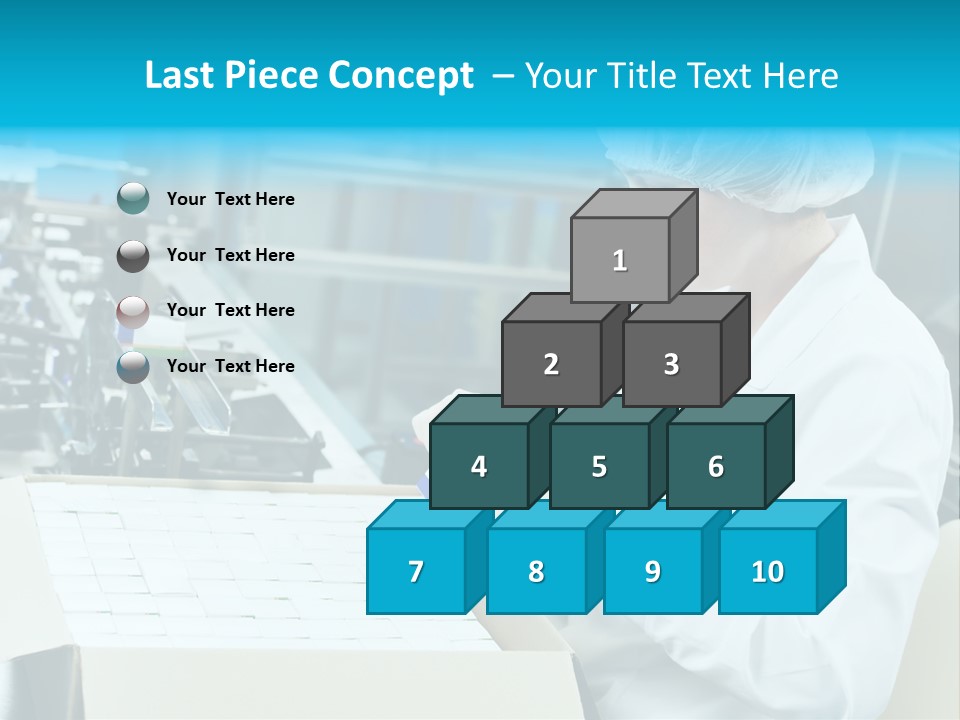 Last Piece Concept – Your Title Text Here

Your Text Here

Your Text Here

Your Text Here

Your Text Here

1

2

3

4

5

6

7

8

9

10